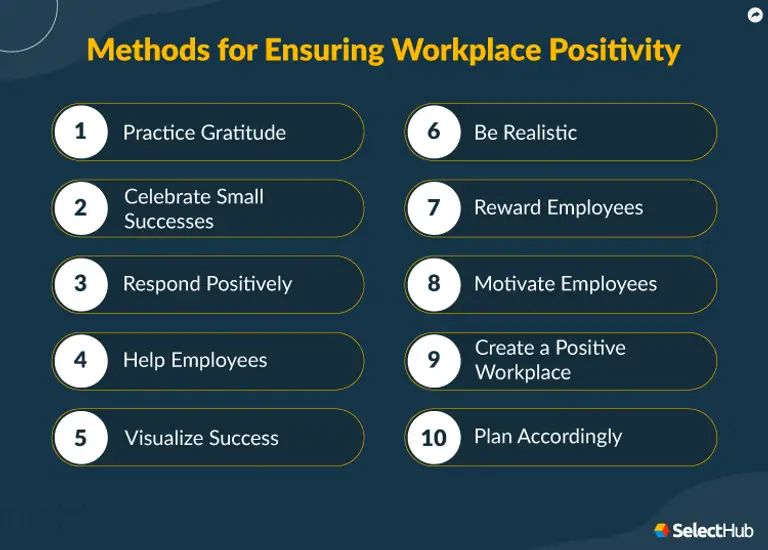 Methods for Ensuring Workplace Positivity

1 Practice Gratitude

2 Celebrate Small Successes

3 Respond Positively

4 Help Employees

5 Visualize Success

6 Be Realistic

7 Reward Employees

8 Motivate Employees

9 Create a Positive Workplace

10 Plan Accordingly

SelectHub